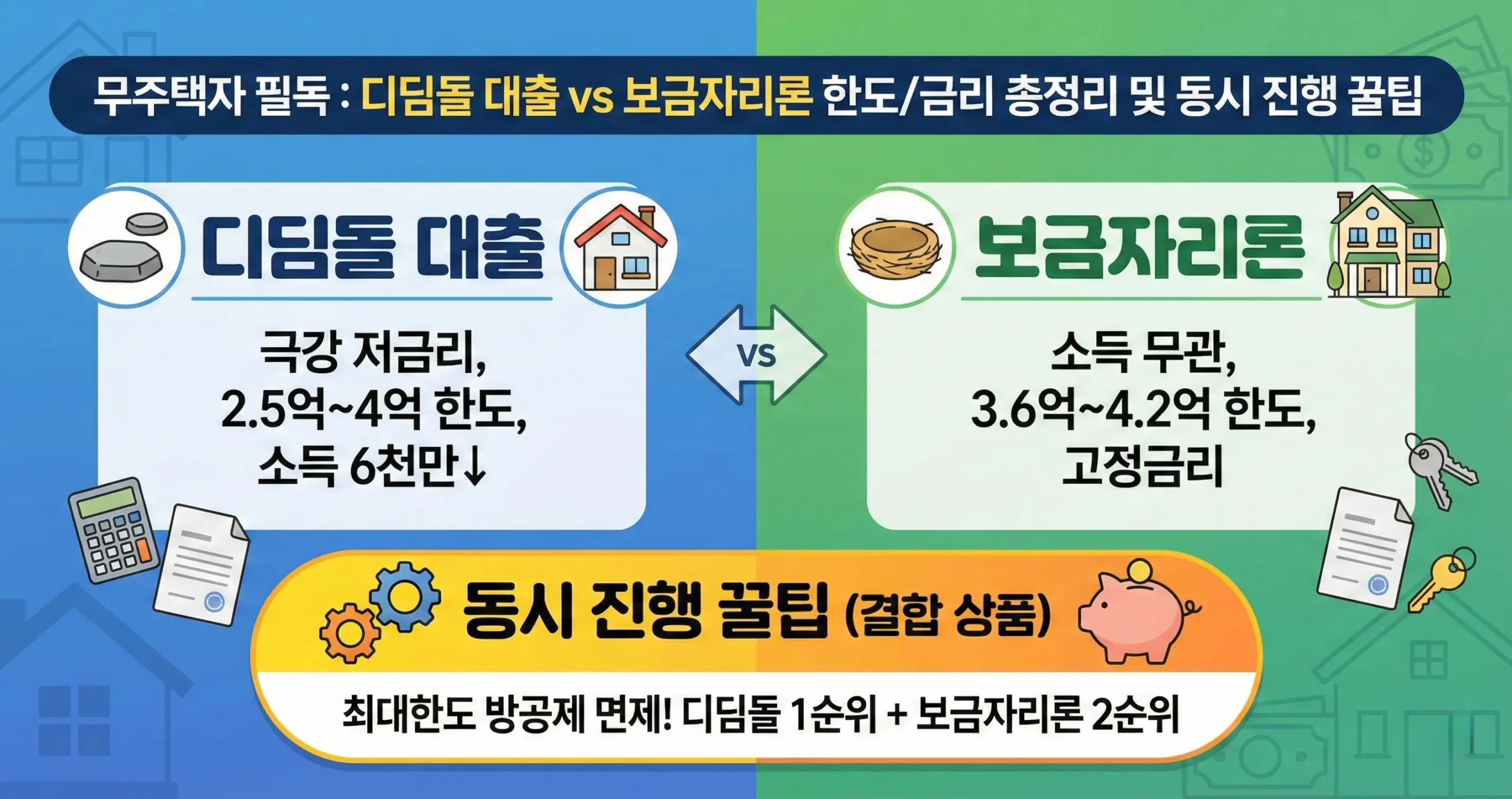 무주택자 필독 : 디딤돌 대출 vs 보금자리론 한도/금리 총정리 및 동시 진행 꿀팁

디딤돌 대출

극강 저금리, 2.5억~4억 한도, 소득 6천만↓

VS

보금자리론

소득 무관, 3.6억~4.2억 한도, 고정금리

동시 진행 꿀팁 (결합 상품)

최대한도 방공제 면제! 디딤돌 1순위 + 보금자리론 2순위